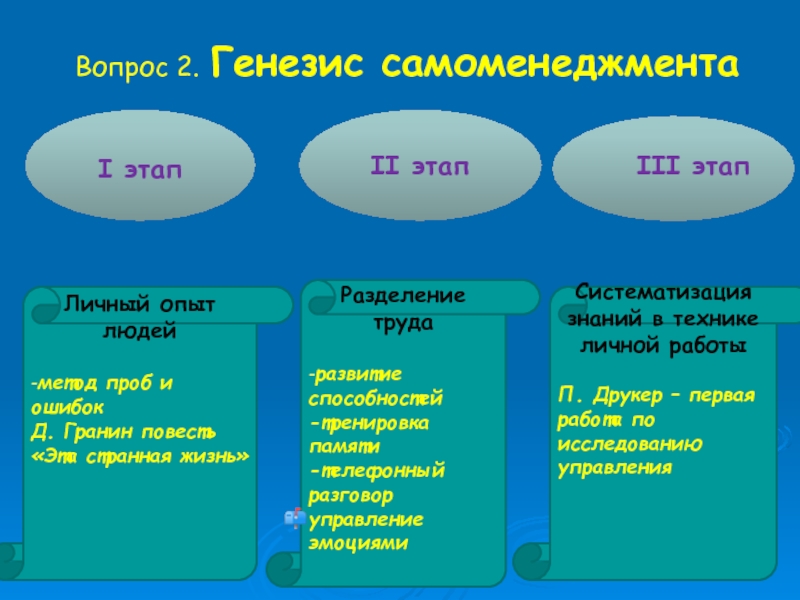 Вопрос 2. Генезис самоменеджмента

I этап

II этап

III этап

Личный опыт людей

-метод проб и ошибок
Д. Гранин повесть «Эта странная жизнь»

Разделение труда

-развитие способностей
-тренировка памяти
-телефонный разговор
управление эмоциями

Систематизация знаний в технике личной работы

П. Друкер – первая работа по исследованию управления